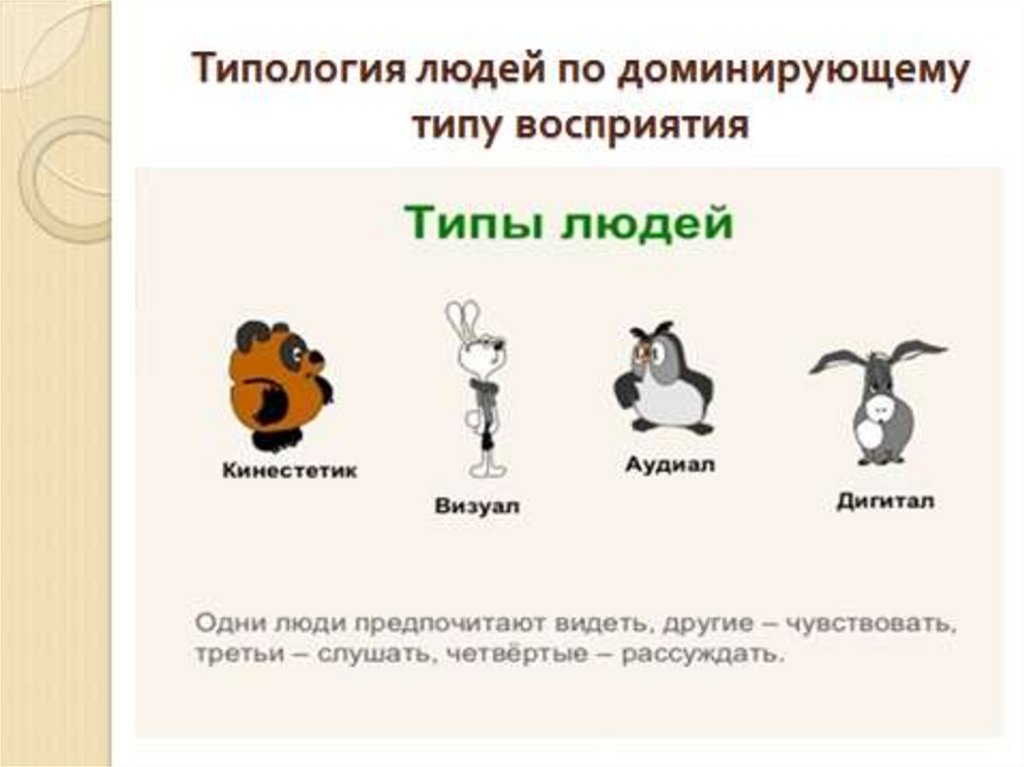 Типология людей по доминирующему типу восприятия

Типы людей

Кинестетик

Визуал

Аудиал

Дигитал

Одни люди предпочитают видеть, другие – чувствовать, третьи – слушать, четвёртые – рассуждать.